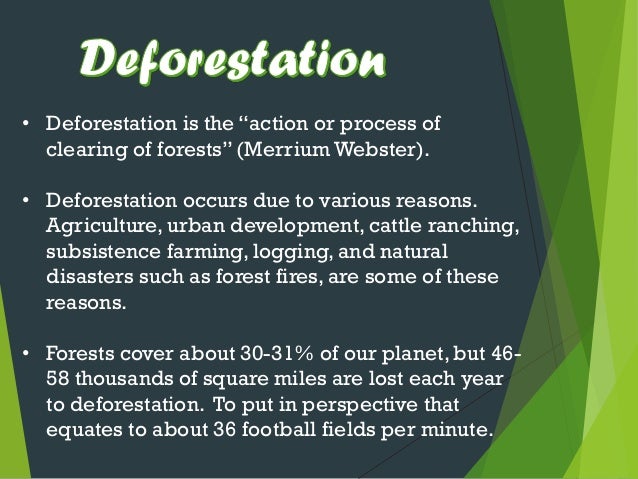 Deforestation

• Deforestation is the “action or process of clearing of forests” (Merrium Webster).

• Deforestation occurs due to various reasons. Agriculture, urban development, cattle ranching, subsistence farming, logging, and natural disasters such as forest fires, are some of these reasons.

• Forests cover about 30-31% of our planet, but 46-58 thousands of square miles are lost each year to deforestation. To put in perspective that equates to about 36 football fields per minute.